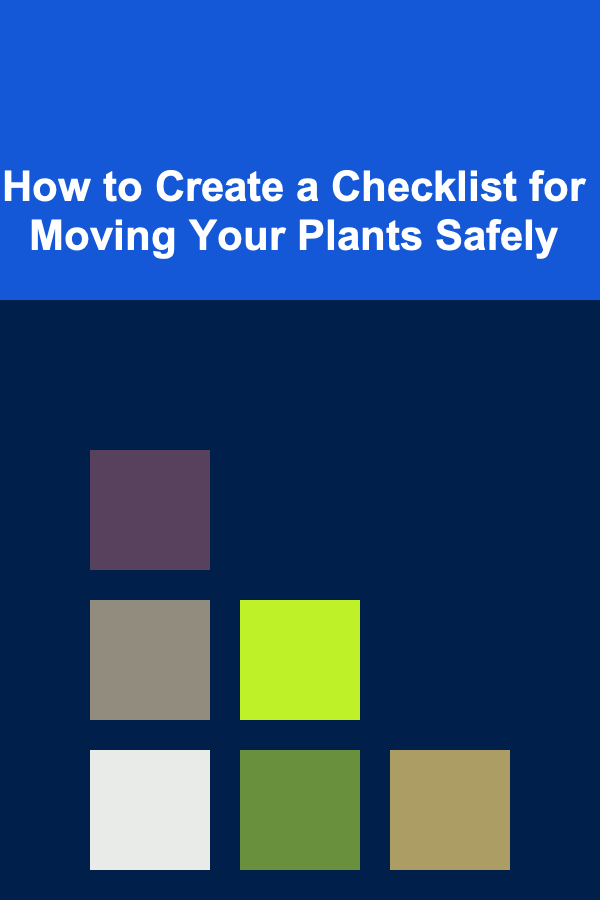 How to Create a Checklist for Moving Your Plants Safely